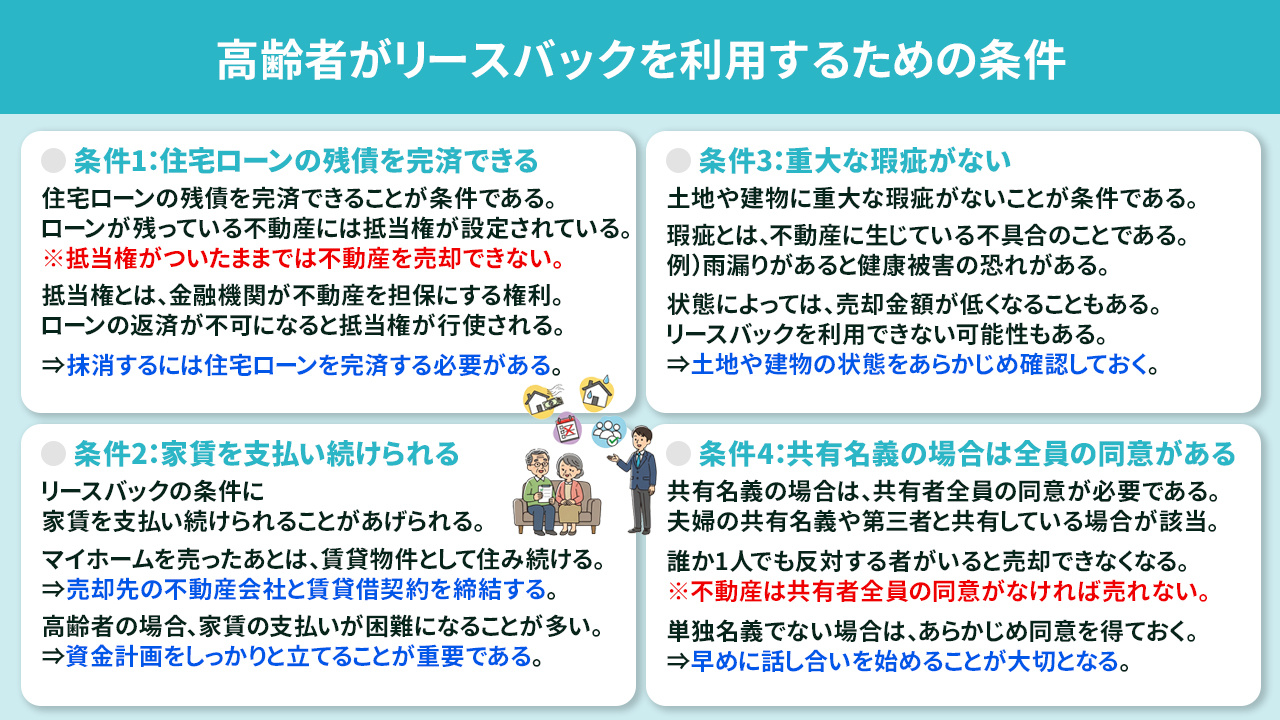 高齢者がリースバックを利用するための条件

条件1：住宅ローンの残債を完済できる

住宅ローンの残債を完済できることが条件である。
ローンが残っている不動産には抵当権が設定されている。
※抵当権がついたままでは不動産を売却できない。

抵当権とは、金融機関が不動産を担保にする権利。
ローンの返済が不可になると抵当権が行使される。

⇒抹消するには住宅ローンを完済する必要がある。

条件2：家賃を支払い続けられる

リースバックの条件に
家賃を支払い続けられることがあげられる。

マイホームを売ったあとは、賃貸物件として住み続ける。
⇒売却先の不動産会社と賃貸借契約を締結する。

高齢者の場合、家賃の支払いが困難になることが多い。
⇒資金計画をしっかりと立てることが重要である。

条件3：重大な瑕疵がない

土地や建物に重大な瑕疵がないことが条件である。

瑕疵とは、不動産に生じている不具合のことである。
例）雨漏りがあると健康被害の恐れがある。

状態によっては、売却金額が低くなることもある。
リースバックを利用できない可能性もある。
⇒土地や建物の状態をあらかじめ確認しておく。

条件4：共有名義の場合は全員の同意がある

共有名義の場合は、共有者全員の同意が必要である。
夫婦の共有名義や第三者と共有している場合が該当。

誰か1人でも反対する者がいると売却できなくなる。
※不動産は共有者全員の同意がなければ売れない。

単独名義でない場合は、あらかじめ同意を得ておく。
⇒早めに話し合いを始めることが大切となる。